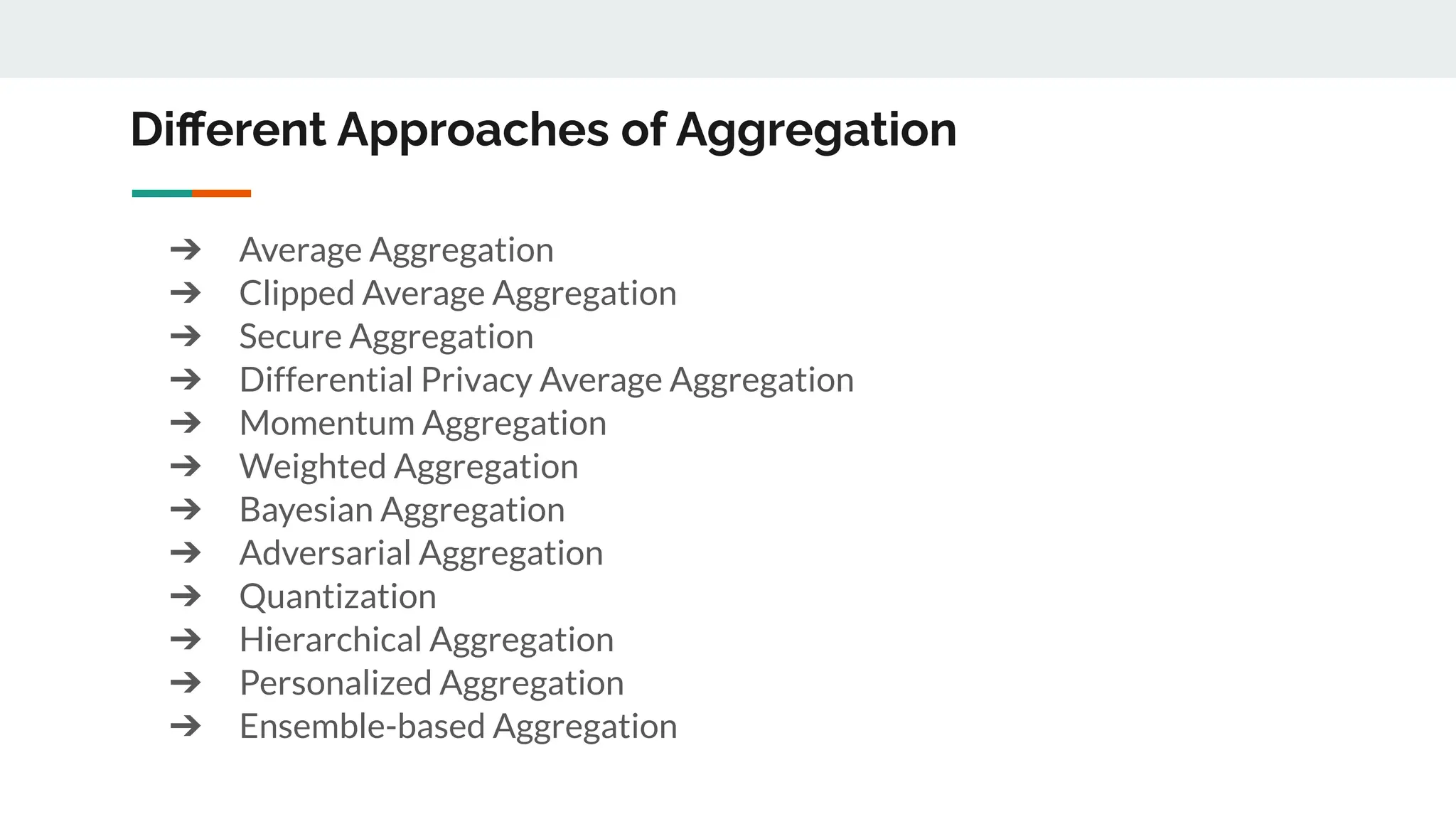 Different Approaches of Aggregation

➔ Average Aggregation
➔ Clipped Average Aggregation
➔ Secure Aggregation
➔ Differential Privacy Average Aggregation
➔ Momentum Aggregation
➔ Weighted Aggregation
➔ Bayesian Aggregation
➔ Adversarial Aggregation
➔ Quantization
➔ Hierarchical Aggregation
➔ Personalized Aggregation
➔ Ensemble-based Aggregation